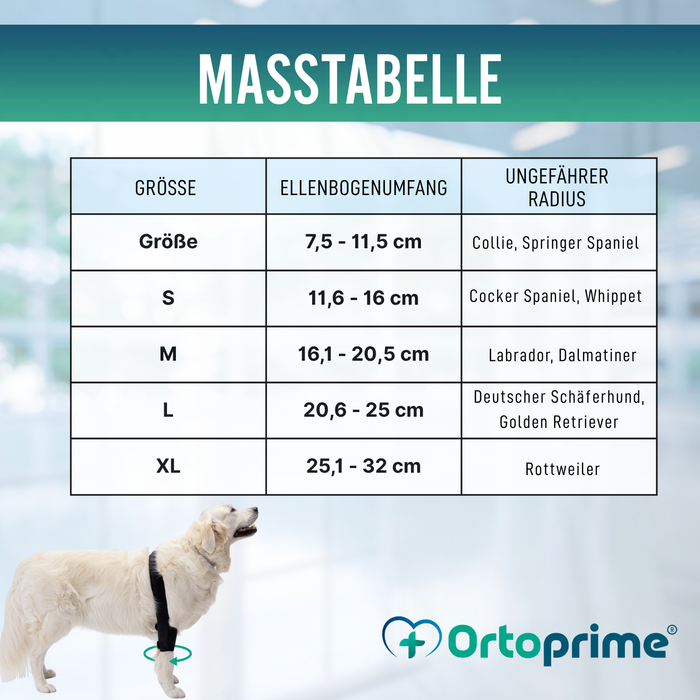 MASSTABELLE

| GRÖSSE | ELLENBOGENUMFANG | UNGEFÄHRER RADIUS |
|---|---|---|
| Größe | 7,5 - 11,5 cm | Collie, Springer Spaniel |
| S | 11,6 - 16 cm | Cocker Spaniel, Whippet |
| M | 16,1 - 20,5 cm | Labrador, Dalmatiner |
| L | 20,6 - 25 cm | Deutscher Schäferhund, Golden Retriever |
| XL | 25,1 - 32 cm | Rottweiler |

Ortoprime®